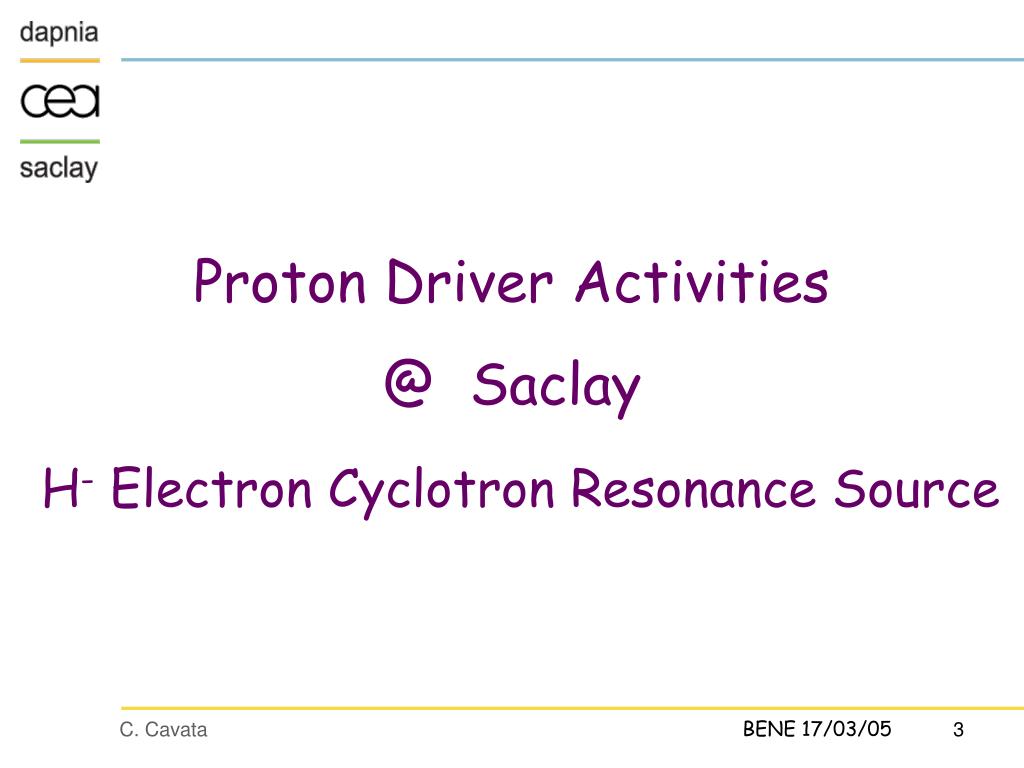 dapnia

cea

saclay

Proton Driver Activities

@ Saclay

$H^-$ Electron Cyclotron Resonance Source

C. Cavata

BENE 17/03/05

3